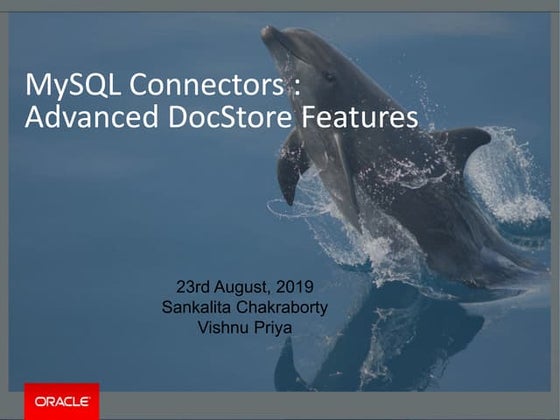 MySQL Connectors :
Advanced DocStore Features

23rd August, 2019
Sankalita Chakraborty
Vishnu Priya

ORACLE